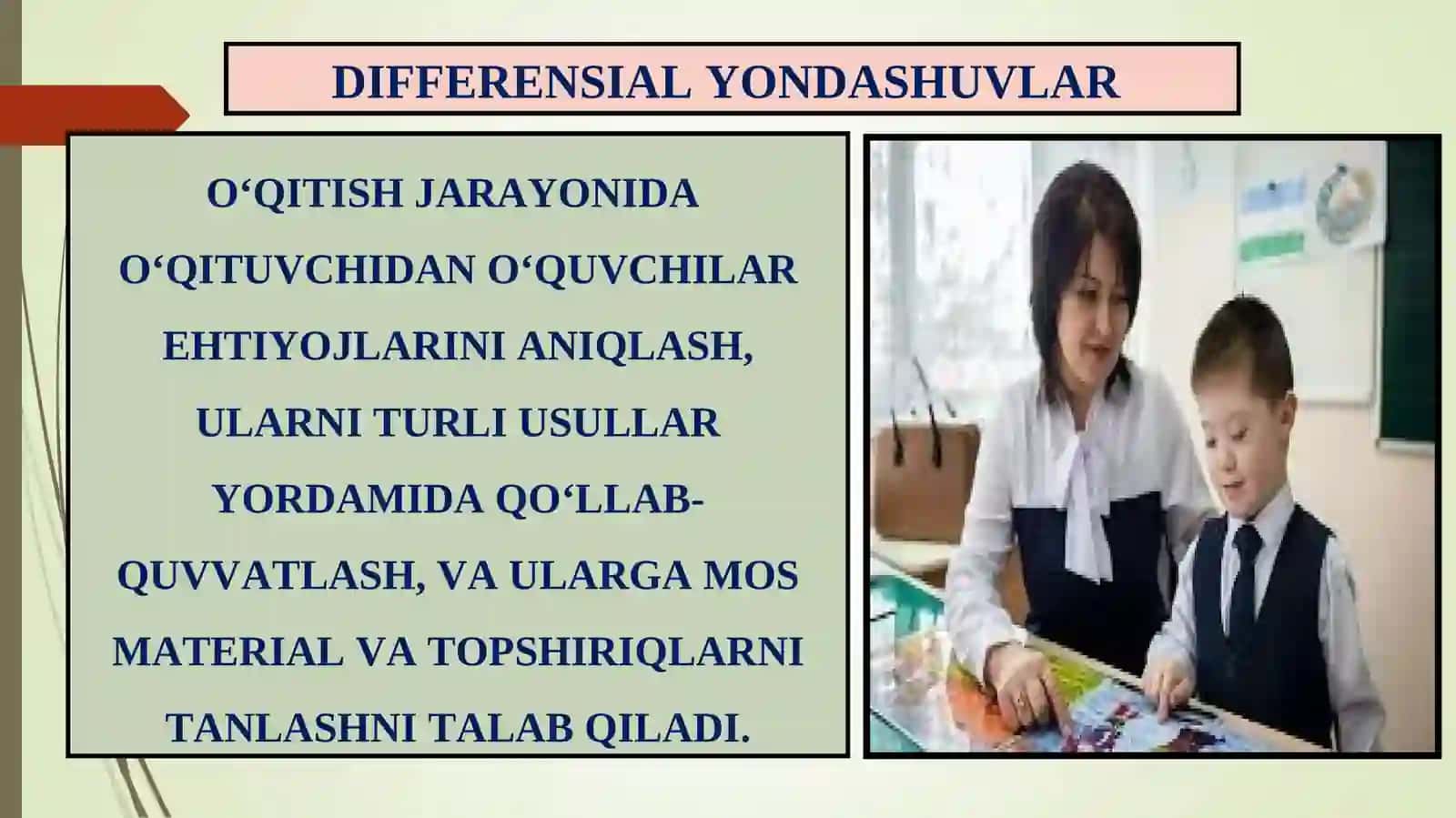 DIFFERENSIAL YONDASHUVLAR

O‘QITISH JARAYONIDA O‘QITUVCHIDAN O‘QUVCHILAR EHTIYOJLARINI ANIQLASH, ULARNI TURLI USULLAR YORDAMIDA QO‘LLAB-QUVVATLASH, VA ULARGA MOS MATERIAL VA TOPSHIRIQLARNI TANLASHNI TALAB QILADI.